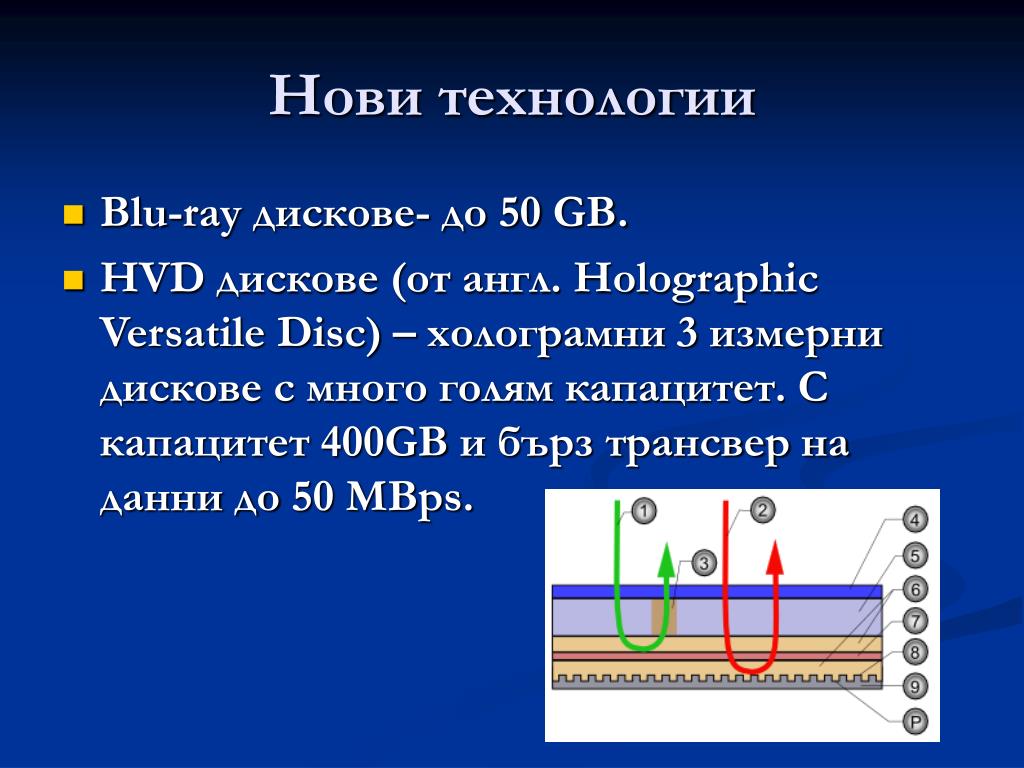 Нови технологии

Blu-ray дискове- до 50 GB.

HVD дискове (от англ. Holographic Versatile Disc) – холограмни 3 измерни дискове с много голям капацитет. С капацитет 400GB и бърз трансвер на данни до 50 MBps.

1
2
3
4
5
6
7
8
9
P